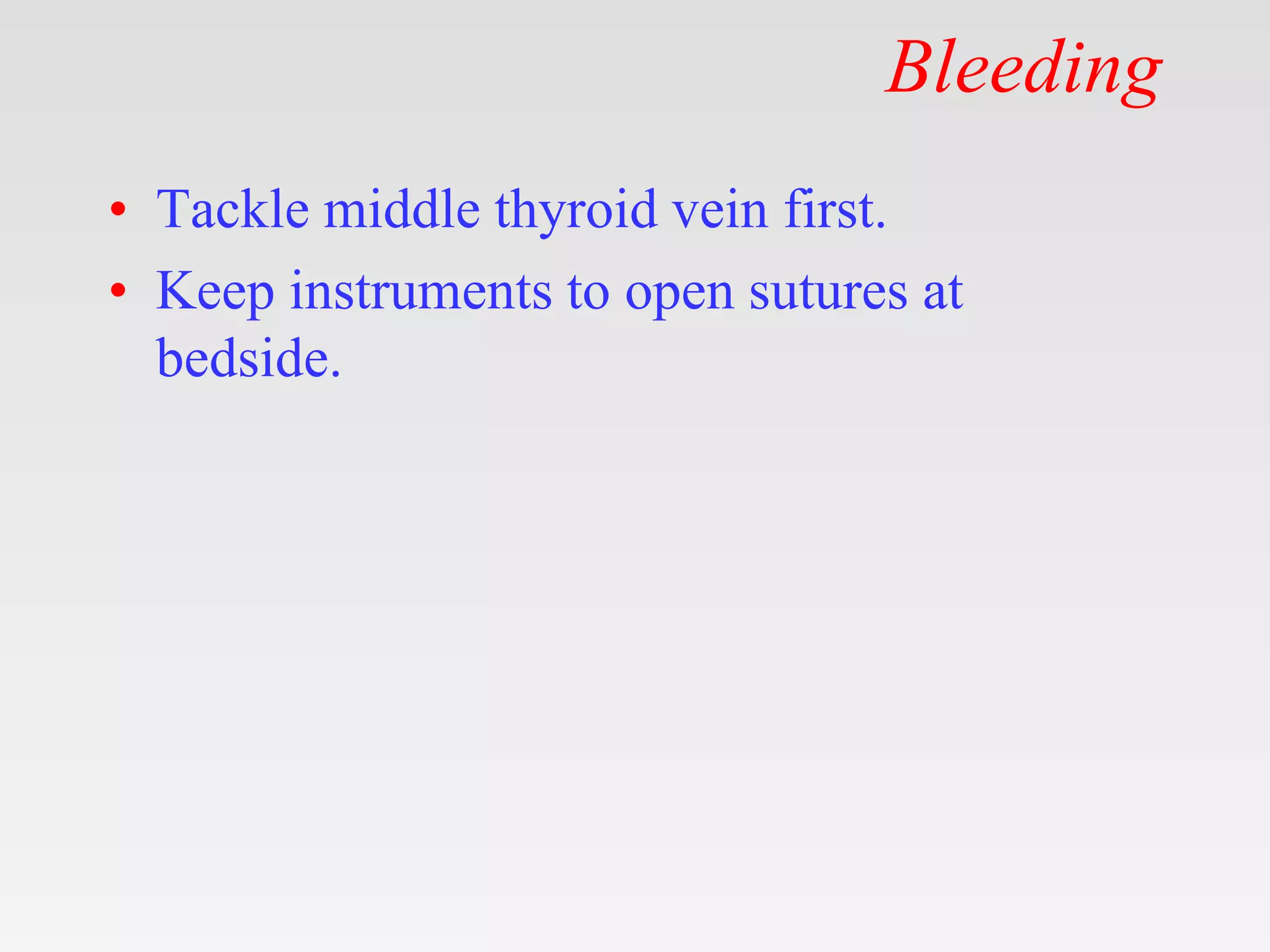 Bleeding

• Tackle middle thyroid vein first.
• Keep instruments to open sutures at bedside.